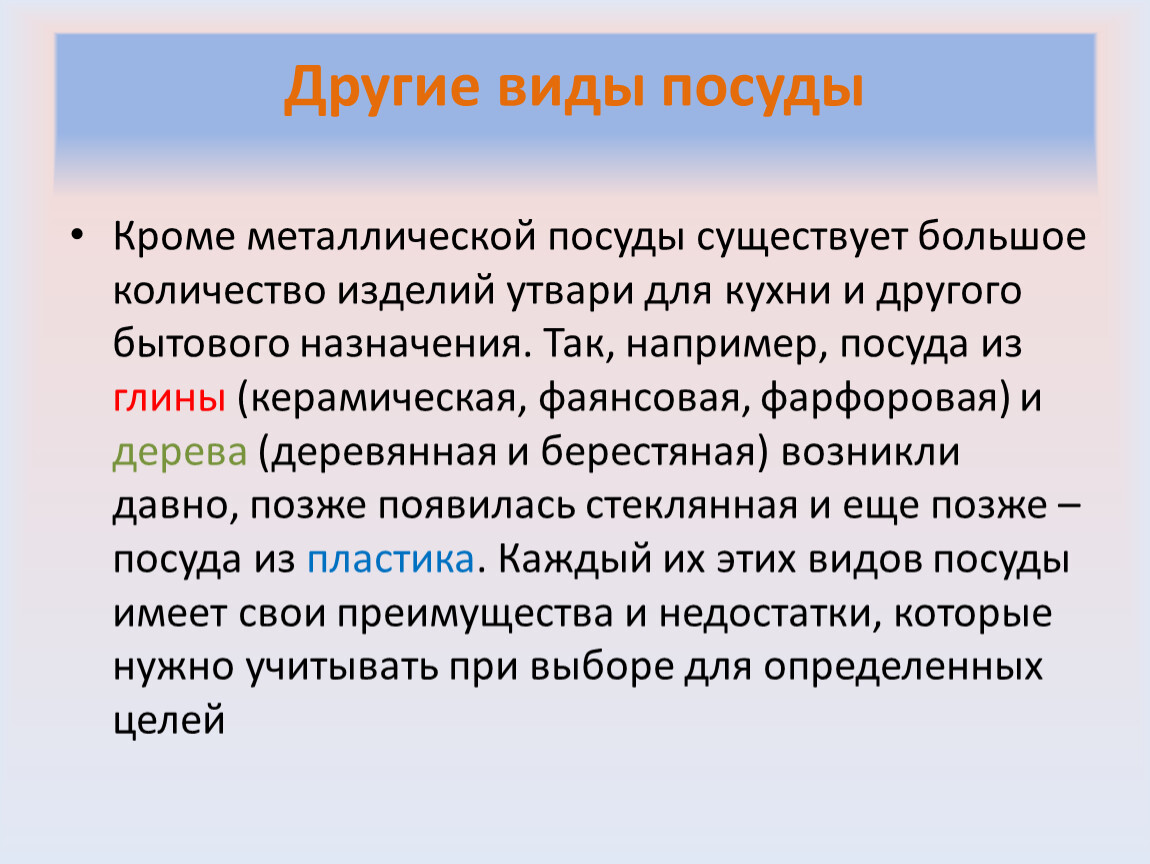 Другие виды посуды

• Кроме металлической посуды существует большое количество изделий утвари для кухни и другого бытового назначения. Так, например, посуда из глины (керамическая, фаянсовая, фарфоровая) и дерева (деревянная и берестяная) возникли давно, позже появилась стеклянная и еще позже – посуда из пластика. Каждый их этих видов посуды имеет свои преимущества и недостатки, которые нужно учитывать при выборе для определенных целей